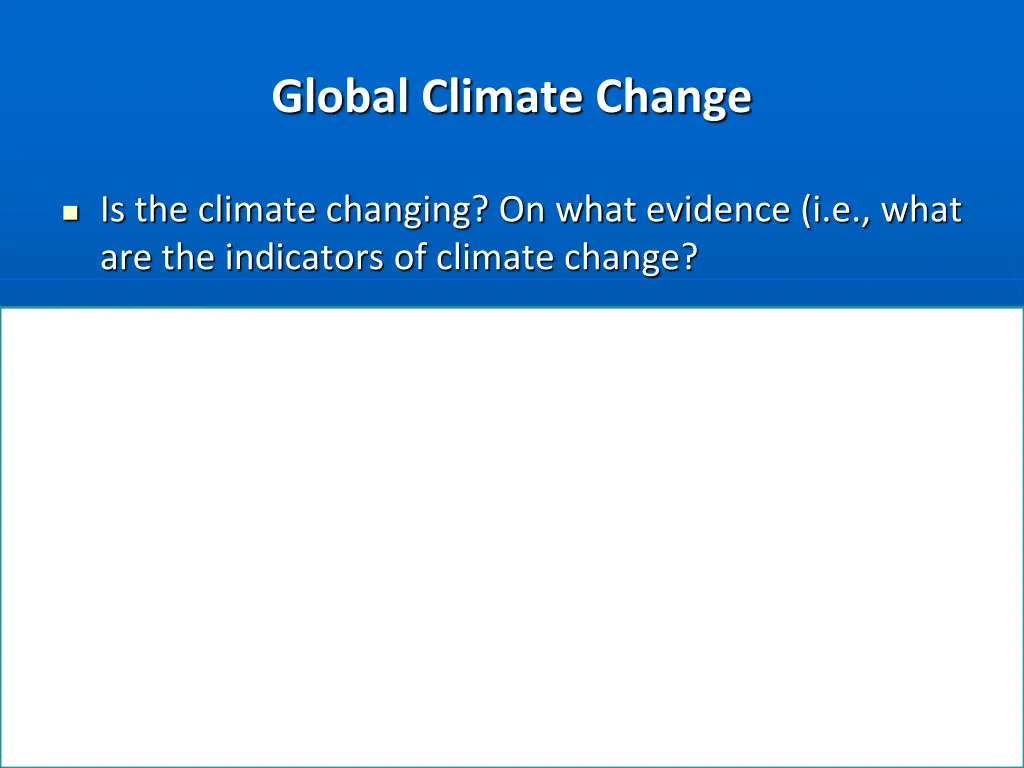 Global Climate Change

Is the climate changing? On what evidence (i.e., what are the indicators of climate change?